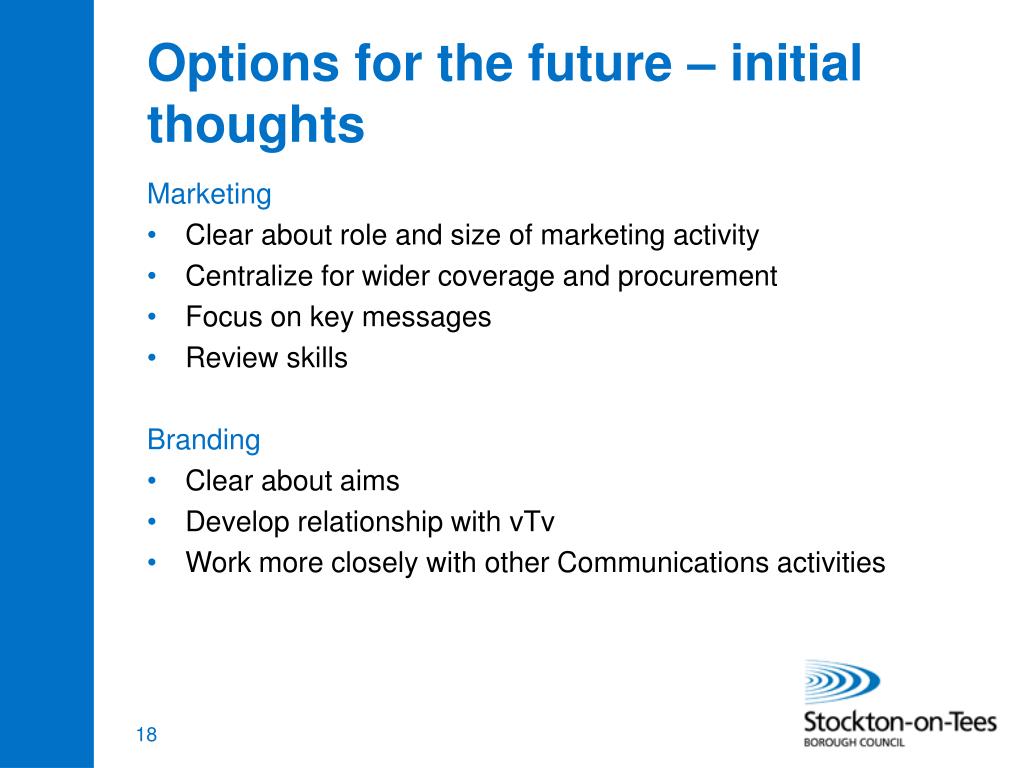 Options for the future – initial thoughts

Marketing
• Clear about role and size of marketing activity
• Centralize for wider coverage and procurement
• Focus on key messages
• Review skills

Branding
• Clear about aims
• Develop relationship with vTv
• Work more closely with other Communications activities

18

Stockton-on-Tees
BOROUGH COUNCIL